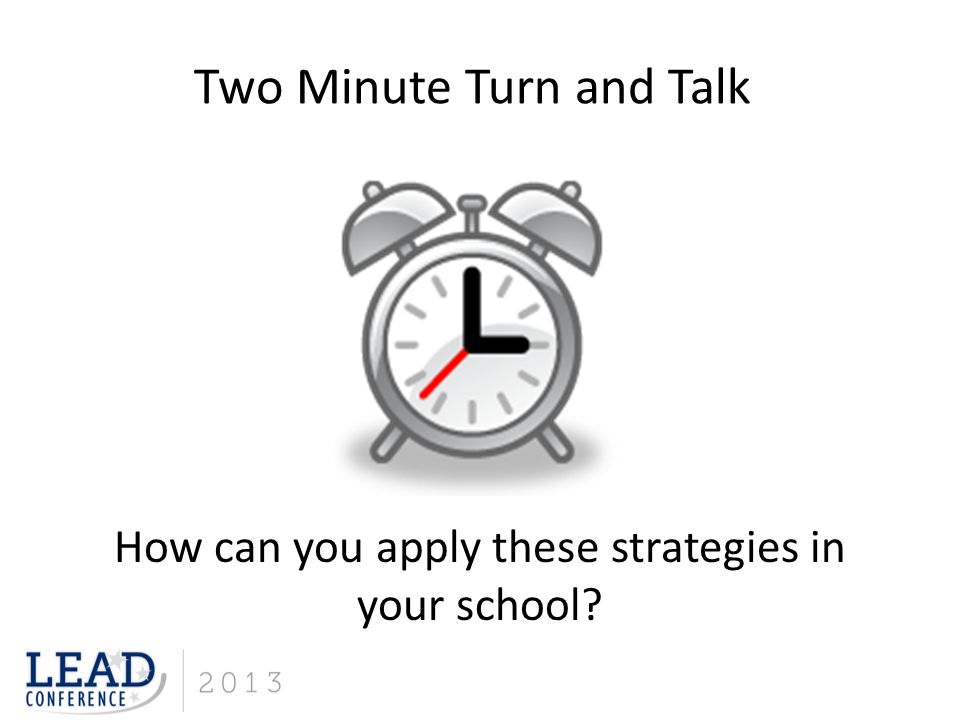 Two Minute Turn and Talk

How can you apply these strategies in your school?

LEAD CONFERENCE 2013